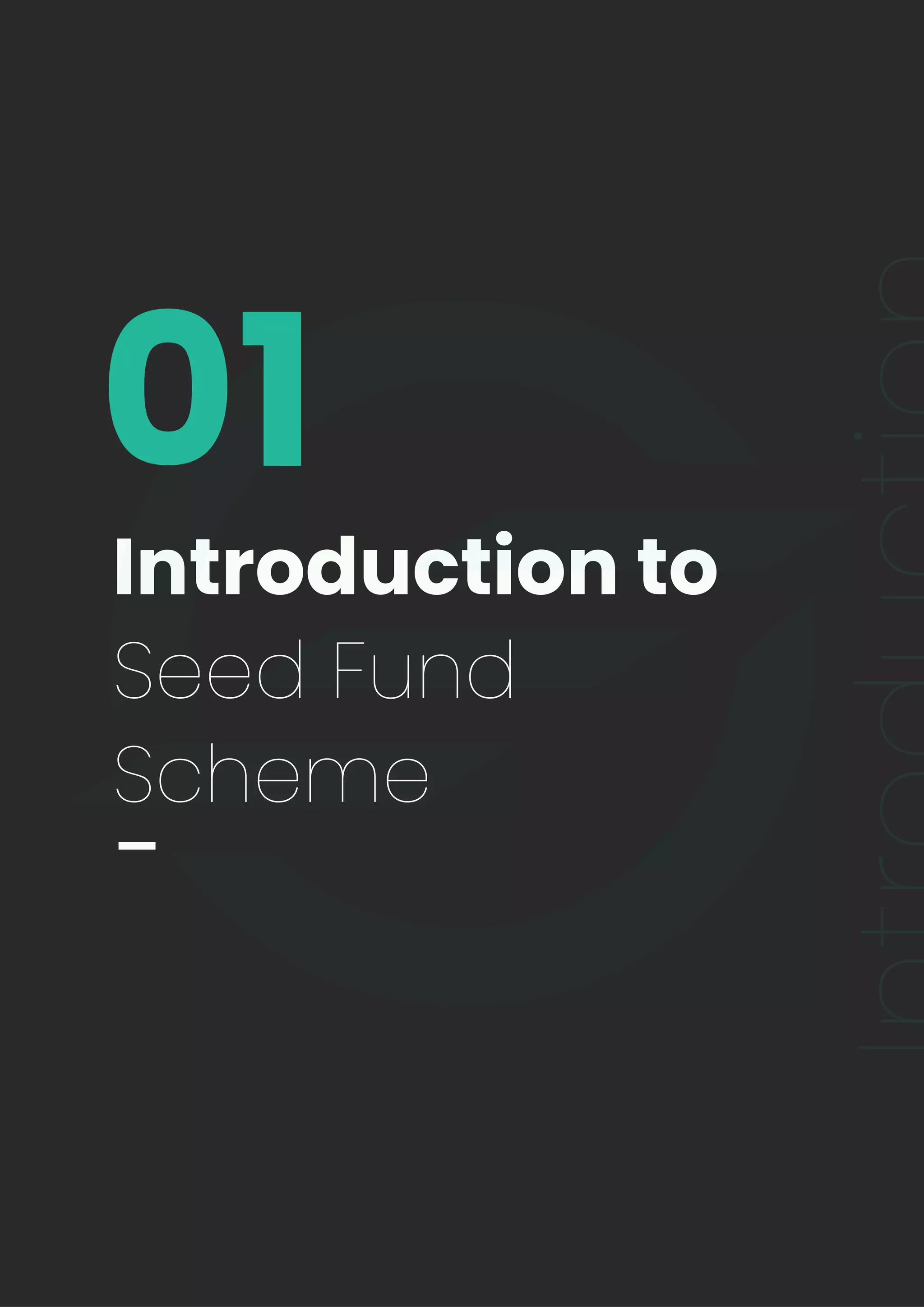 01

Introduction to Seed Fund Scheme

Introduction